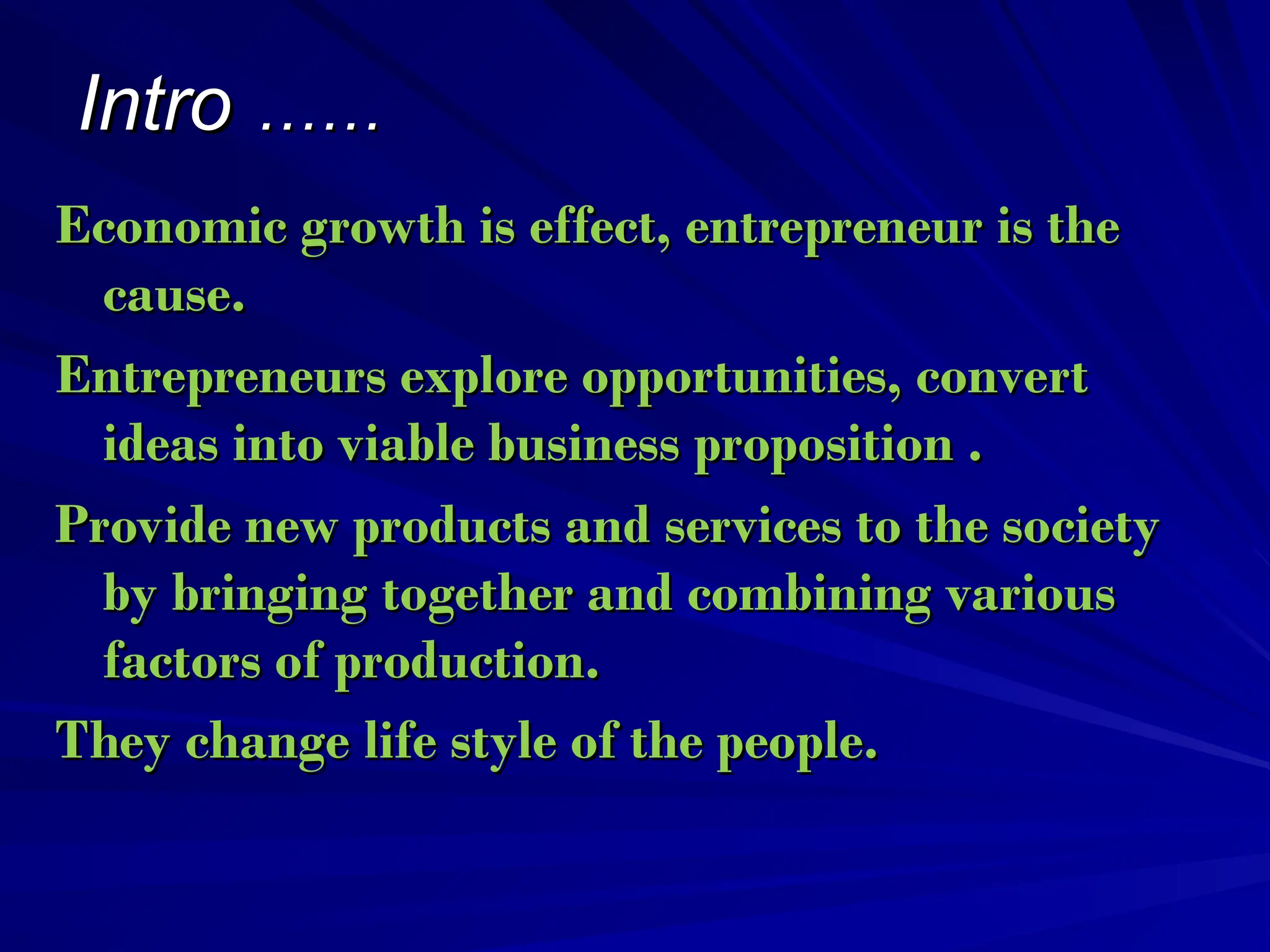 Intro ……

Economic growth is effect, entrepreneur is the cause.

Entrepreneurs explore opportunities, convert ideas into viable business proposition .

Provide new products and services to the society by bringing together and combining various factors of production.

They change life style of the people.